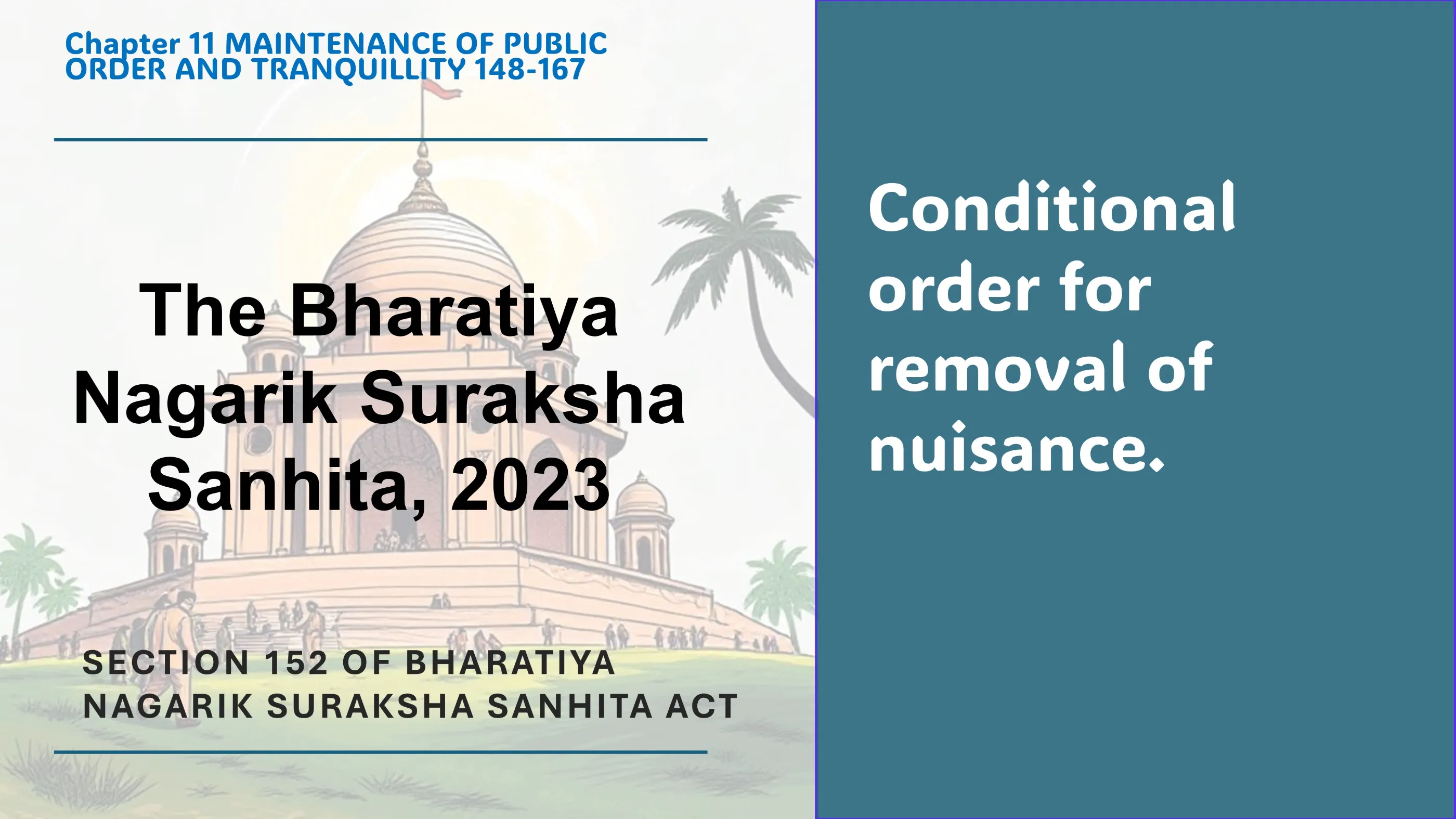 Chapter 11 MAINTENANCE OF PUBLIC ORDER AND TRANQUILLITY 148-167

The Bharatiya Nagarik Suraksha Sanhita, 2023

SECTION 152 OF BHARATIYA NAGARIK SURAKSHA SANHITA ACT

Conditional order for removal of nuisance.